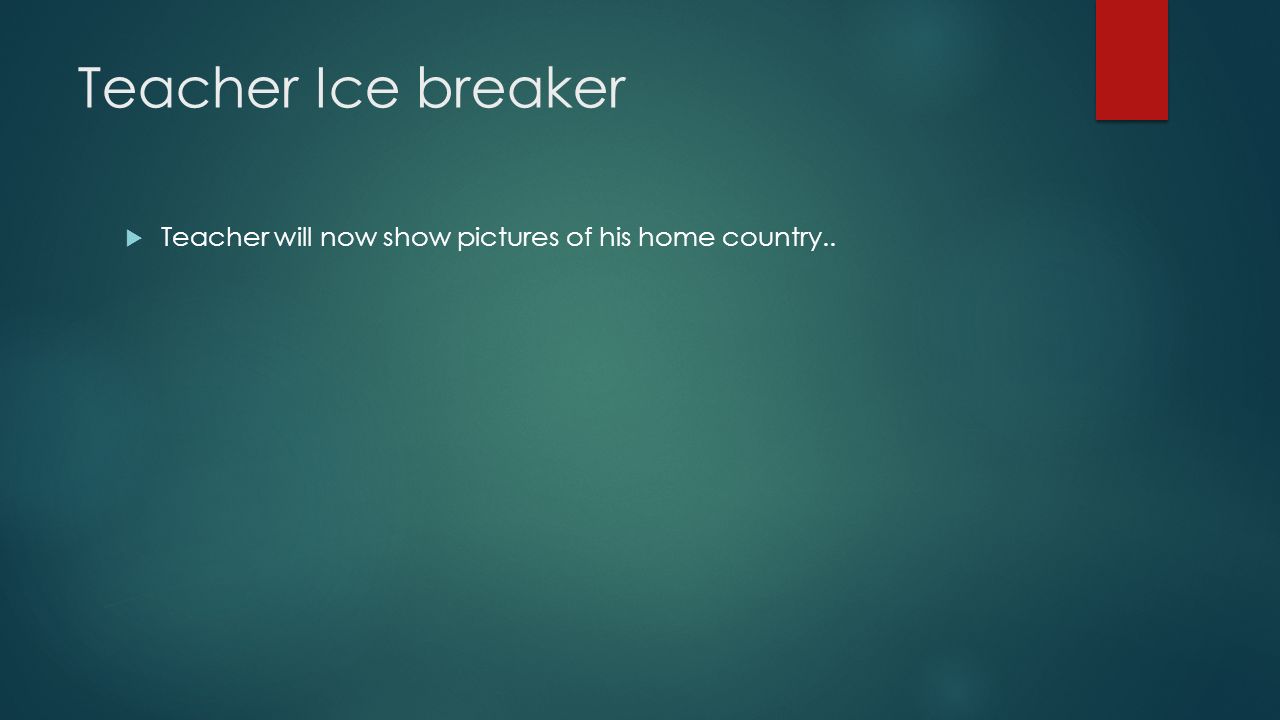 Teacher Ice breaker

Teacher will now show pictures of his home country..